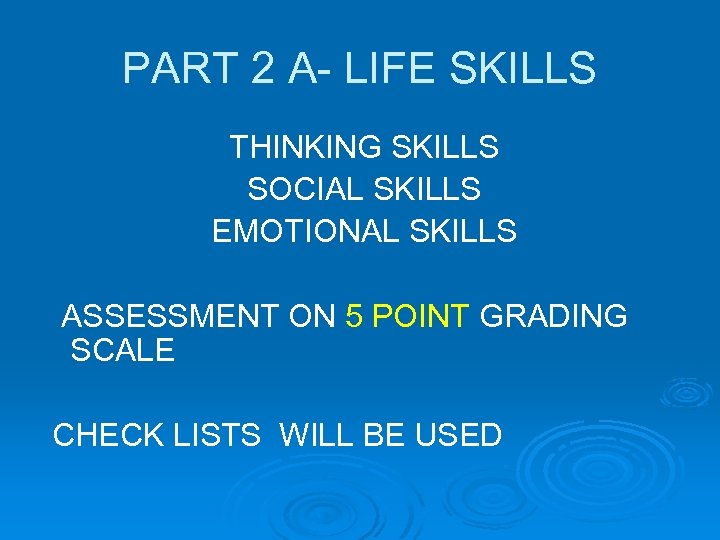 PART 2 A- LIFE SKILLS

THINKING SKILLS
SOCIAL SKILLS
EMOTIONAL SKILLS

ASSESSMENT ON 5 POINT GRADING SCALE

CHECK LISTS WILL BE USED